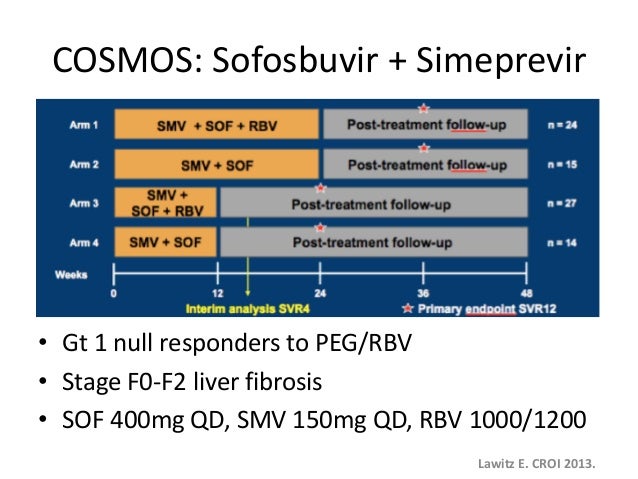 COSMOS: Sofosbuvir + Simeprevir

Arm 1 SMV + SOF + RBV Post-treatment follow-up n = 24

Arm 2 SMV + SOF Post-treatment follow-up n = 15

Arm 3 SMV + SOF + RBV Post-treatment follow-up n = 27

Arm 4 SMV + SOF Post-treatment follow-up n = 14

Weeks 0 12 24 36 48

Interim analysis SVR4

Primary endpoint SVR12

• Gt 1 null responders to PEG/RBV
• Stage F0-F2 liver fibrosis
• SOF 400mg QD, SMV 150mg QD, RBV 1000/1200

Lawitz E. CROI 2013.